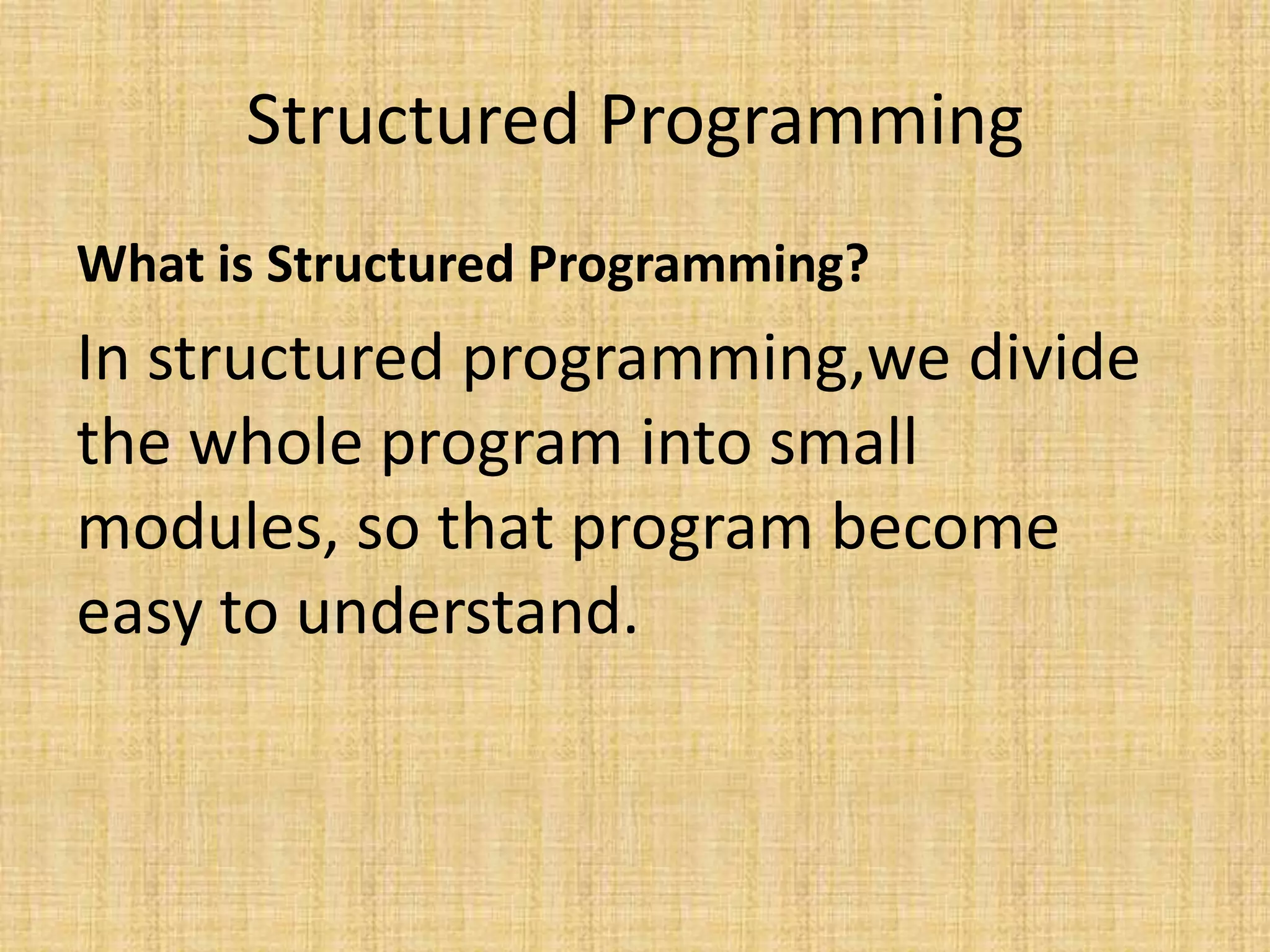 Structured Programming

What is Structured Programming?

In structured programming,we divide the whole program into small modules, so that program become easy to understand.